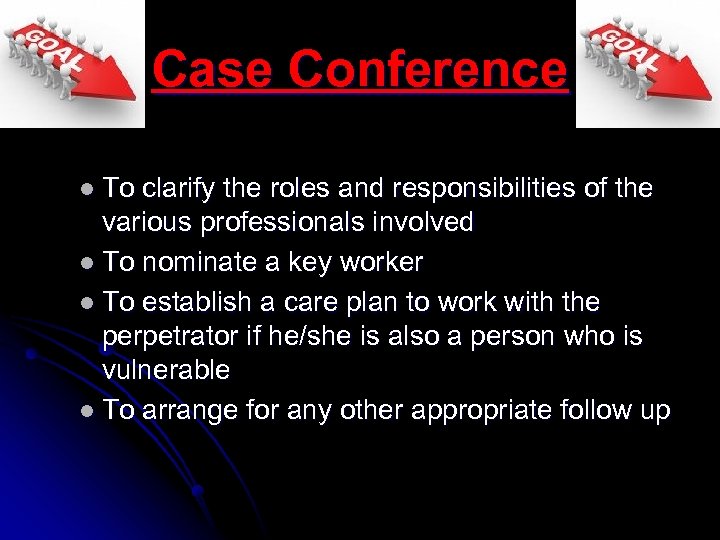 GOAL

Case Conference

GOAL

- To clarify the roles and responsibilities of the various professionals involved
- To nominate a key worker
- To establish a care plan to work with the perpetrator if he/she is also a person who is vulnerable
- To arrange for any other appropriate follow up